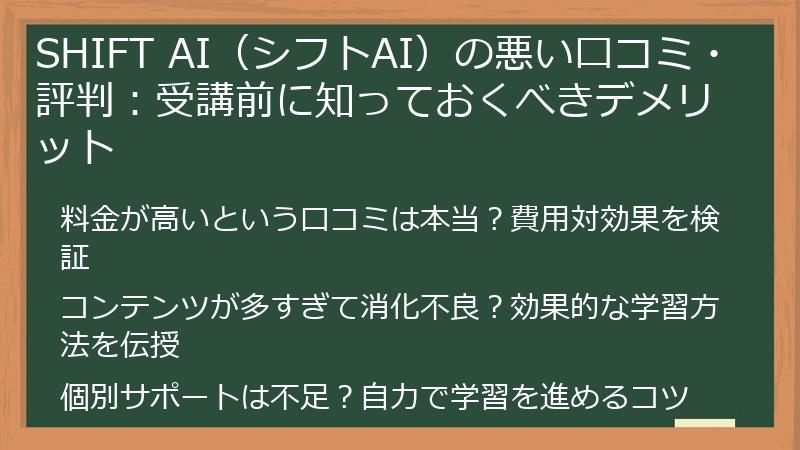 SHIFT AI（シフトAI）の悪い口コミ・評判：受講前に知っておくべきデメリット

料金が高いという口コミは本当？費用対効果を検証

コンテンツが多すぎて消化不良？効果的な学習方法を伝授

個別サポートは不足？自力で学習を進めるコツ